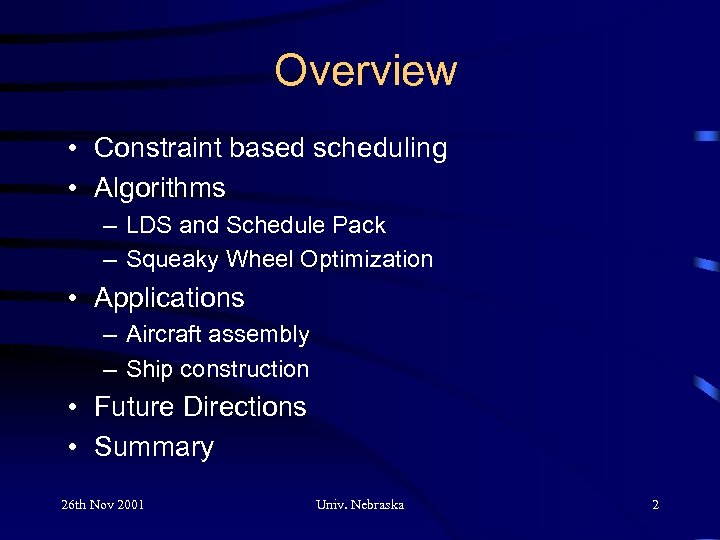 Overview

• Constraint based scheduling
• Algorithms
– LDS and Schedule Pack
– Squeaky Wheel Optimization
• Applications
– Aircraft assembly
– Ship construction
• Future Directions
• Summary

26th Nov 2001
Univ. Nebraska
2